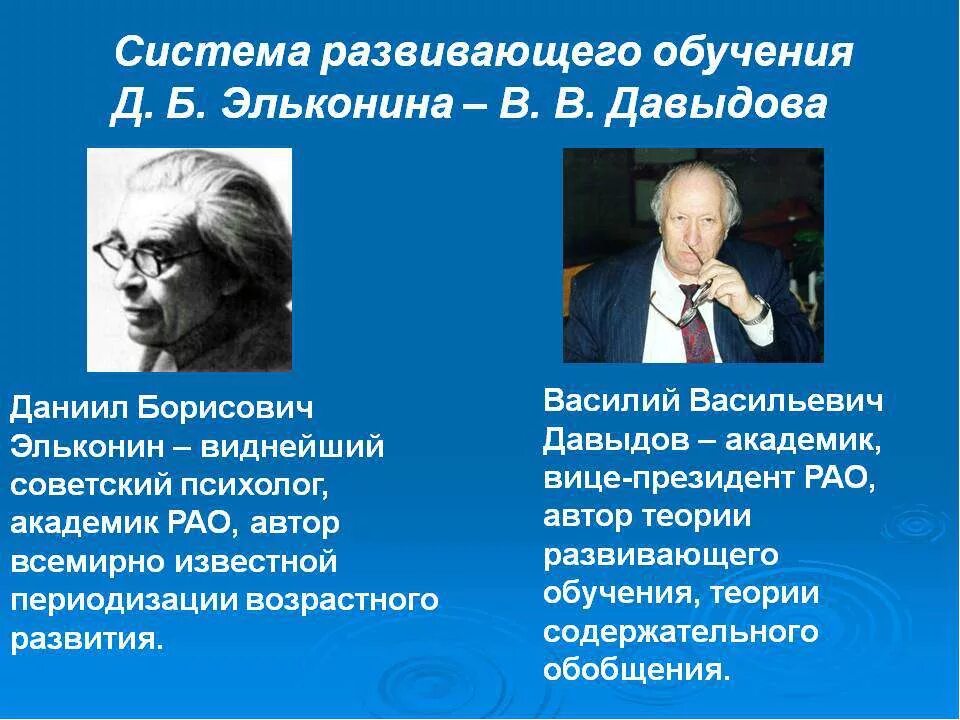 Система развивающего обучения
Д. Б. Эльконина – В. В. Давыдова

Даниил Борисович Эльконин – виднейший советский психолог, академик РАО, автор всемирно известной периодизации возрастного развития.

Василий Васильевич Давыдов – академик, вице-президент РАО, автор теории развивающего обучения, теории содержательного обобщения.